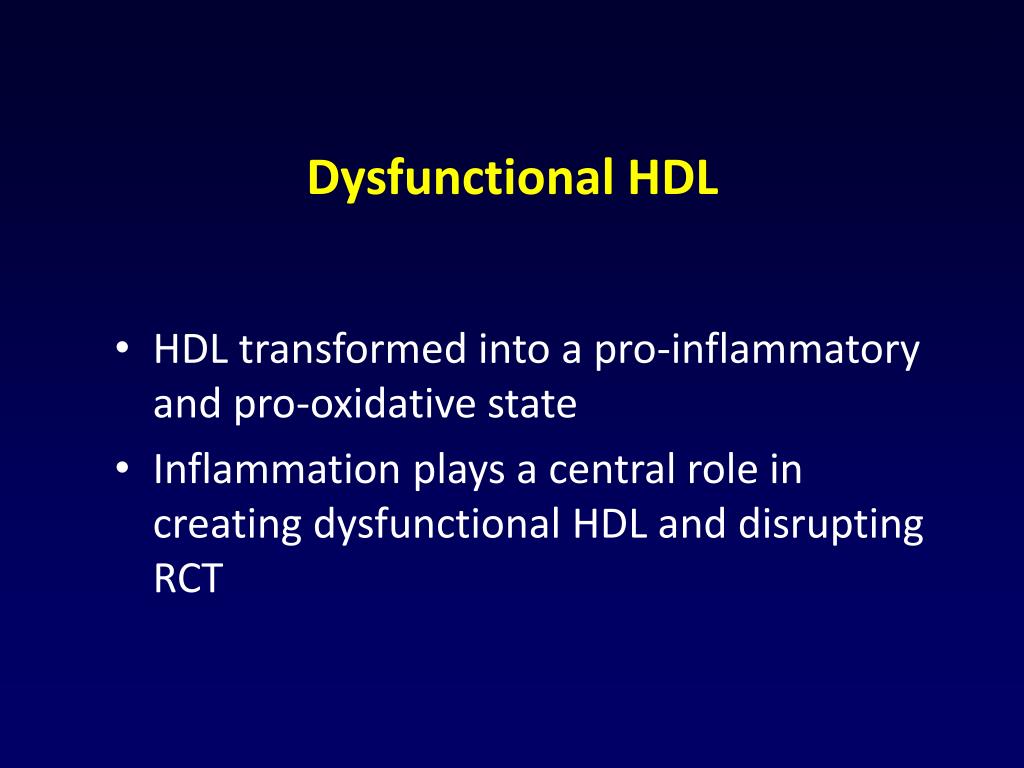 Dysfunctional HDL

• HDL transformed into a pro-inflammatory and pro-oxidative state
• Inflammation plays a central role in creating dysfunctional HDL and disrupting RCT